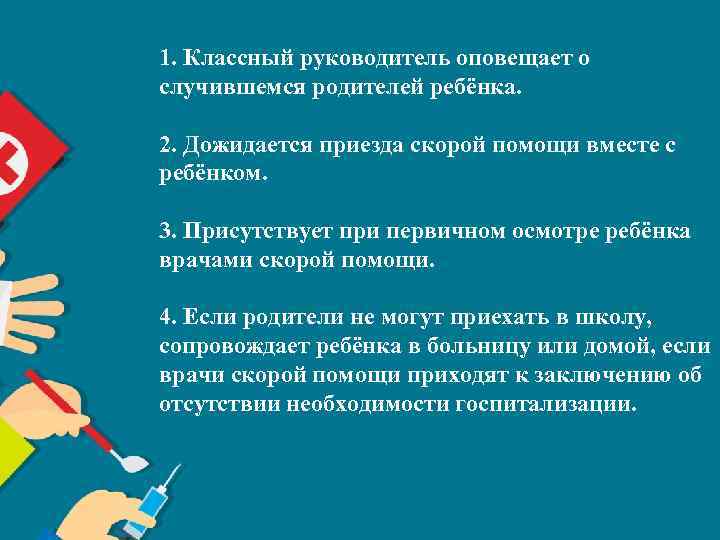 1. Классный руководитель оповещает о случившемся родителей ребёнка.

2. Дожидается приезда скорой помощи вместе с ребёнком.

3. Присутствует при первичном осмотре ребёнка врачами скорой помощи.

4. Если родители не могут приехать в школу, сопровождает ребёнка в больницу или домой, если врачи скорой помощи приходят к заключению об отсутствии необходимости госпитализации.